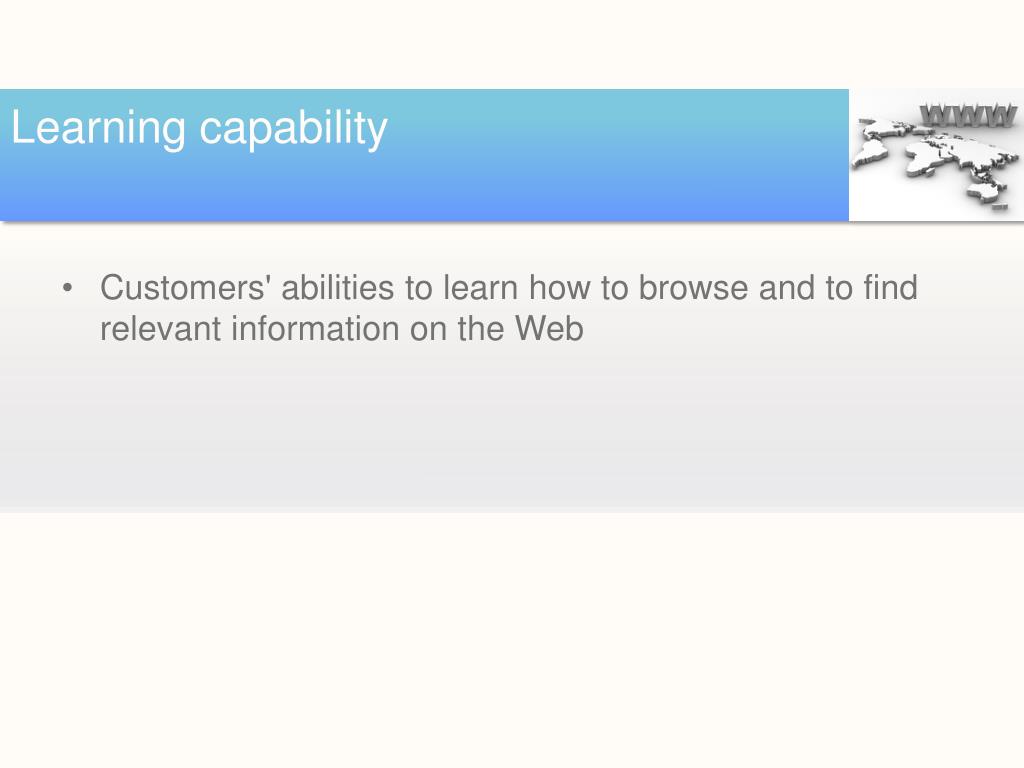 Learning capability

WWW

• Customers' abilities to learn how to browse and to find relevant information on the Web